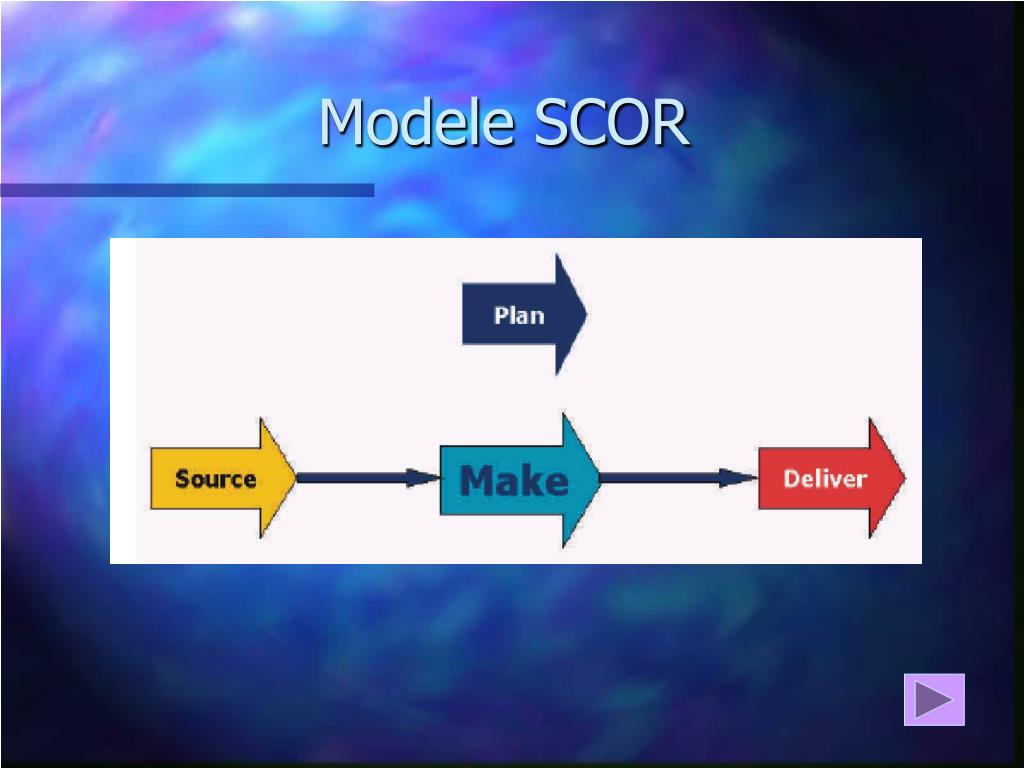 Modele SCOR

Plan

Source

Make

Deliver